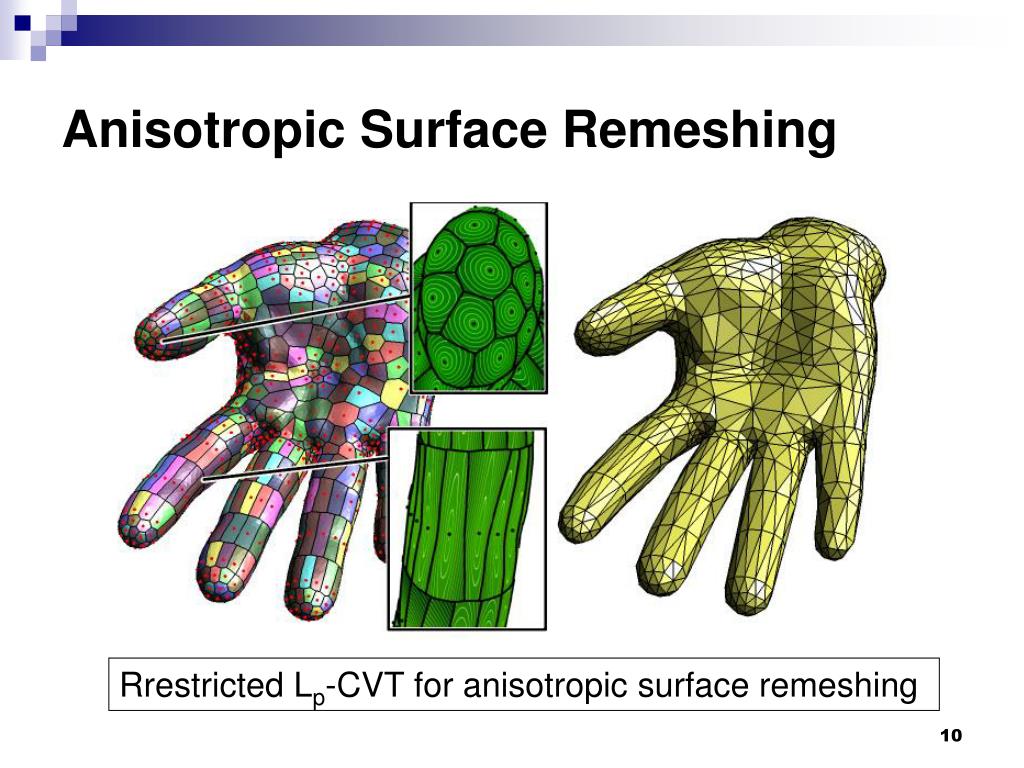 Anisotropic Surface Remeshing

Rrestricted $L_p$-CVT for anisotropic surface remeshing

10